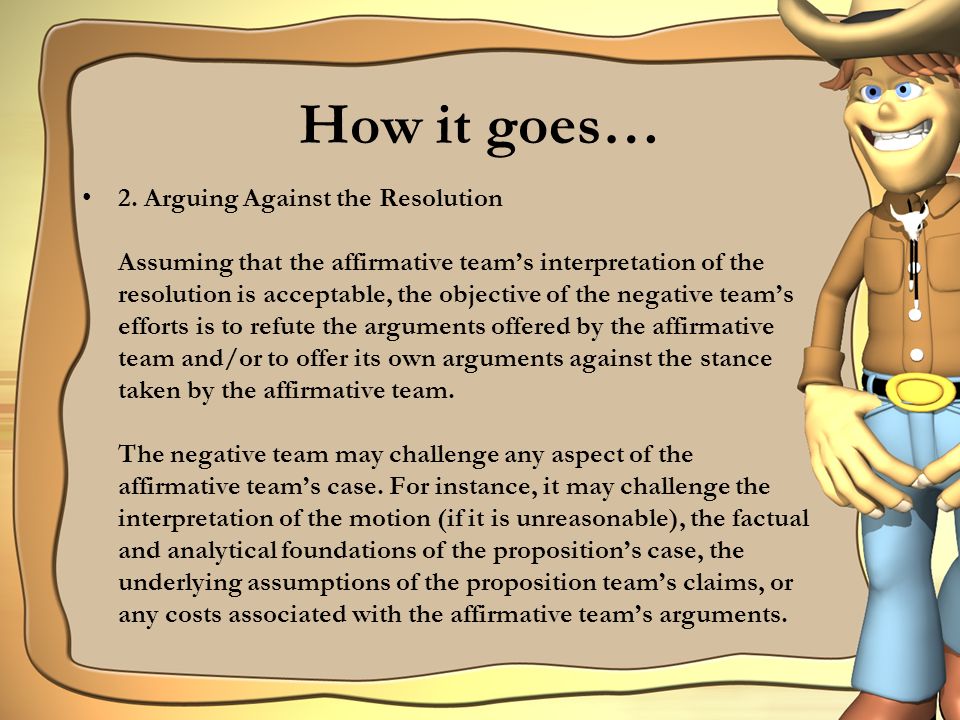 How it goes…

• 2. Arguing Against the Resolution

Assuming that the affirmative team's interpretation of the resolution is acceptable, the objective of the negative team's efforts is to refute the arguments offered by the affirmative team and/or to offer its own arguments against the stance taken by the affirmative team.

The negative team may challenge any aspect of the affirmative team's case. For instance, it may challenge the interpretation of the motion (if it is unreasonable), the factual and analytical foundations of the proposition's case, the underlying assumptions of the proposition team's claims, or any costs associated with the affirmative team's arguments.